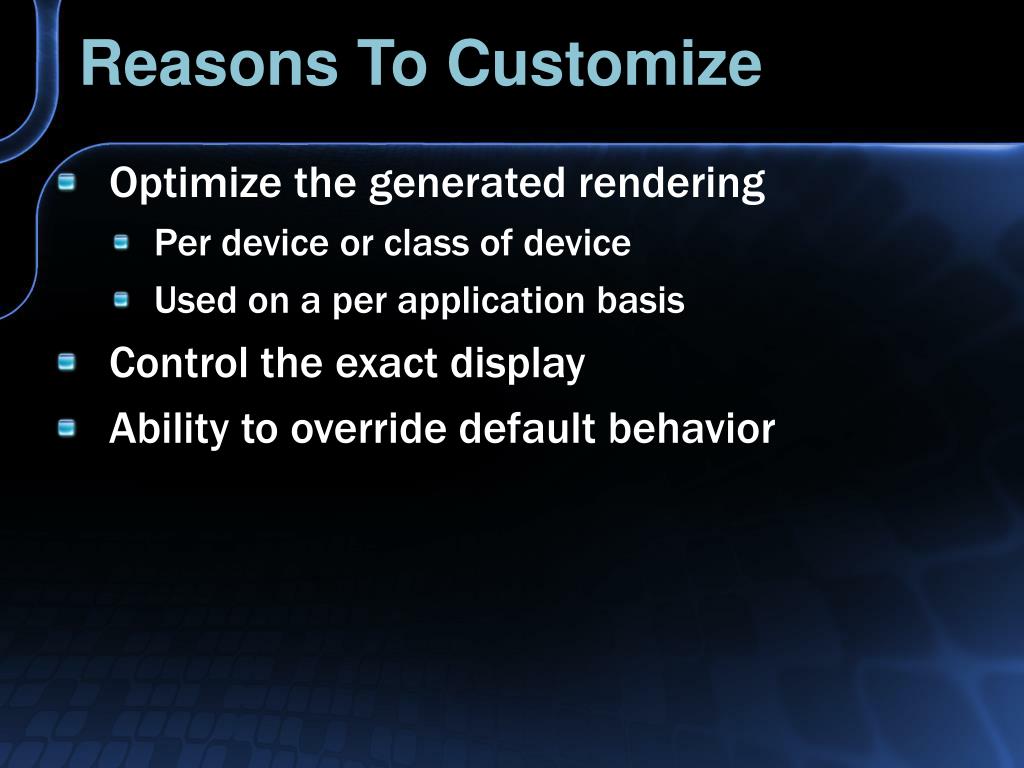 Reasons To Customize

Optimize the generated rendering

Per device or class of device

Used on a per application basis

Control the exact display

Ability to override default behavior